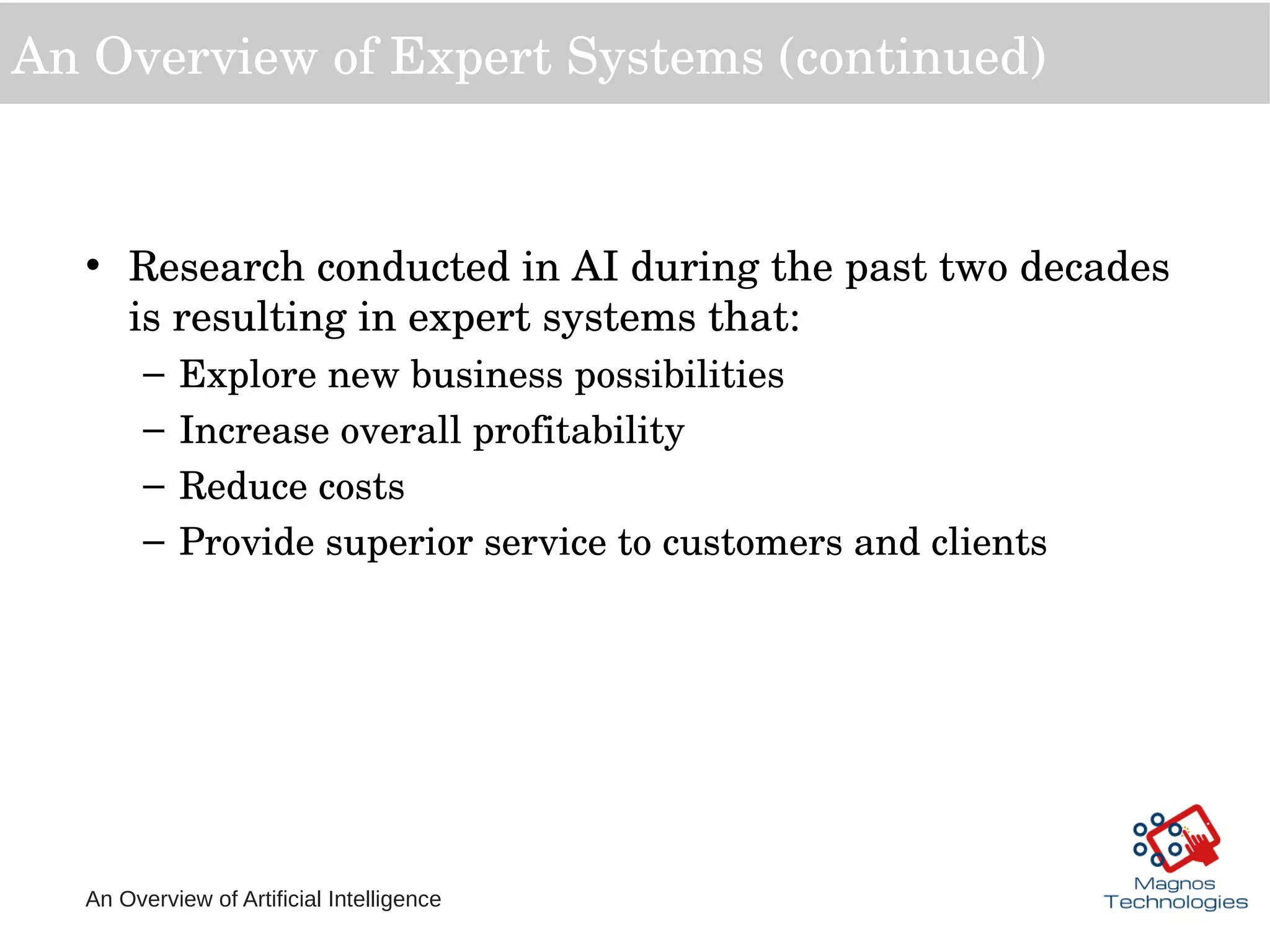 An Overview of Expert Systems (continued)

• Research conducted in AI during the past two decades is resulting in expert systems that:
– Explore new business possibilities
– Increase overall profitability
– Reduce costs
– Provide superior service to customers and clients

An Overview of Artificial Intelligence

Magnos Technologies